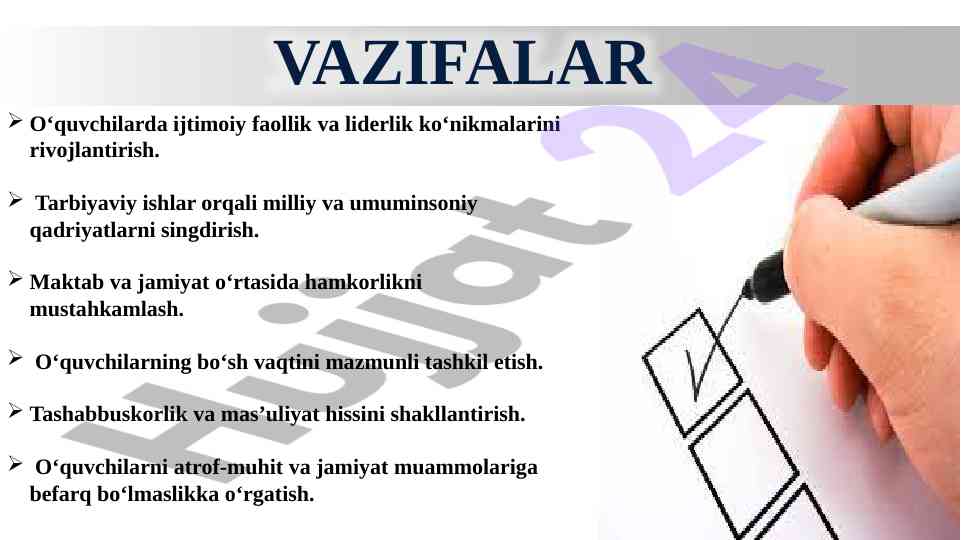 VAZIFALAR

➢ O‘quvchilarda ijtimoiy faollik va liderlik ko‘nikmalarini rivojlantirish.

➢ Tarbiyaviy ishlar orqali milliy va umuminsoniy qadriyatlarni singdirish.

➢ Maktab va jamiyat o‘rtasida hamkorlikni mustahkamlash.

➢ O‘quvchilarning bo‘sh vaqtini mazmunli tashkil etish.

➢ Tashabbuskorlik va mas’uliyat hissini shakllantirish.

➢ O‘quvchilarni atrof-muhit va jamiyat muammolariga befarq bo‘lmaslikka o‘rgatish.

Hujjat 24